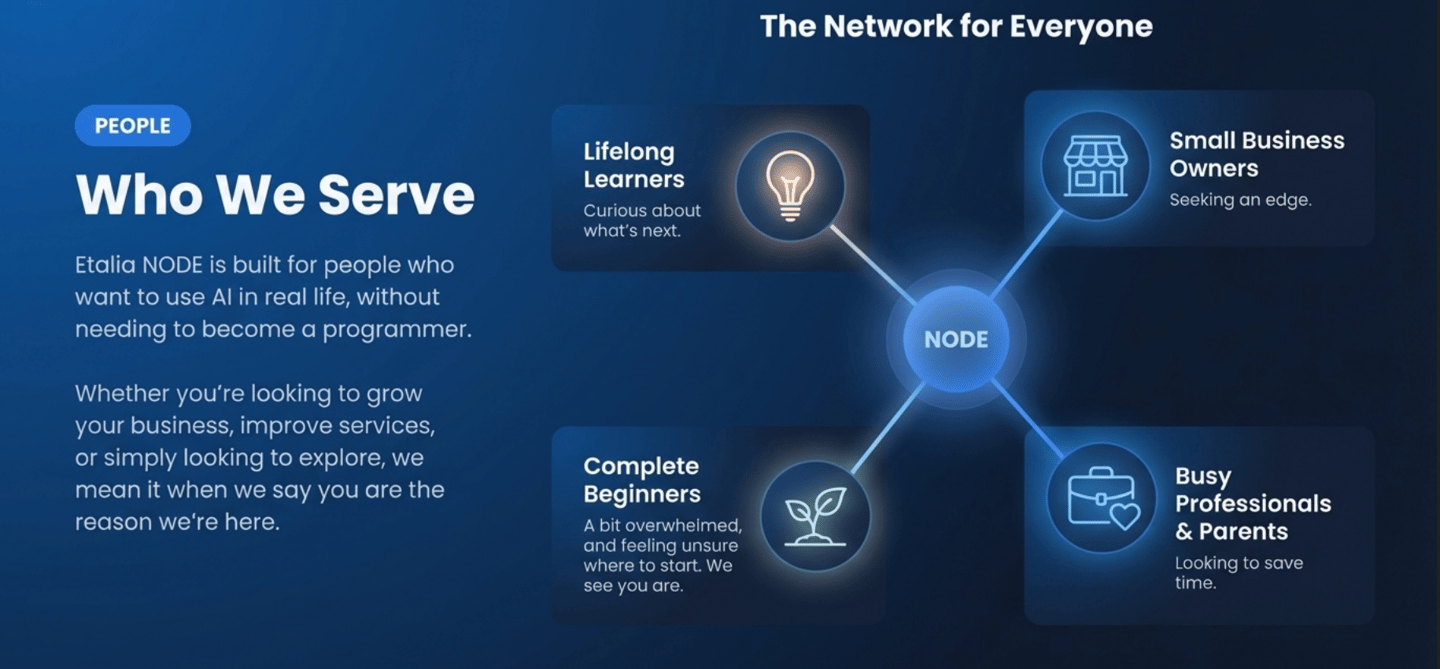 PEOPLE

Who We Serve

Etalia NODE is built for people who want to use AI in real life, without needing to become a programmer.

Whether you're looking to grow your business, improve services, or simply looking to explore, we mean it when we say you are the reason we're here.

The Network for Everyone

Lifelong Learners
Curious about what's next.

Small Business Owners
Seeking an edge.

NODE

Complete Beginners
A bit overwhelmed, and feeling unsure where to start. We see you are.

Busy Professionals & Parents
Looking to save time.